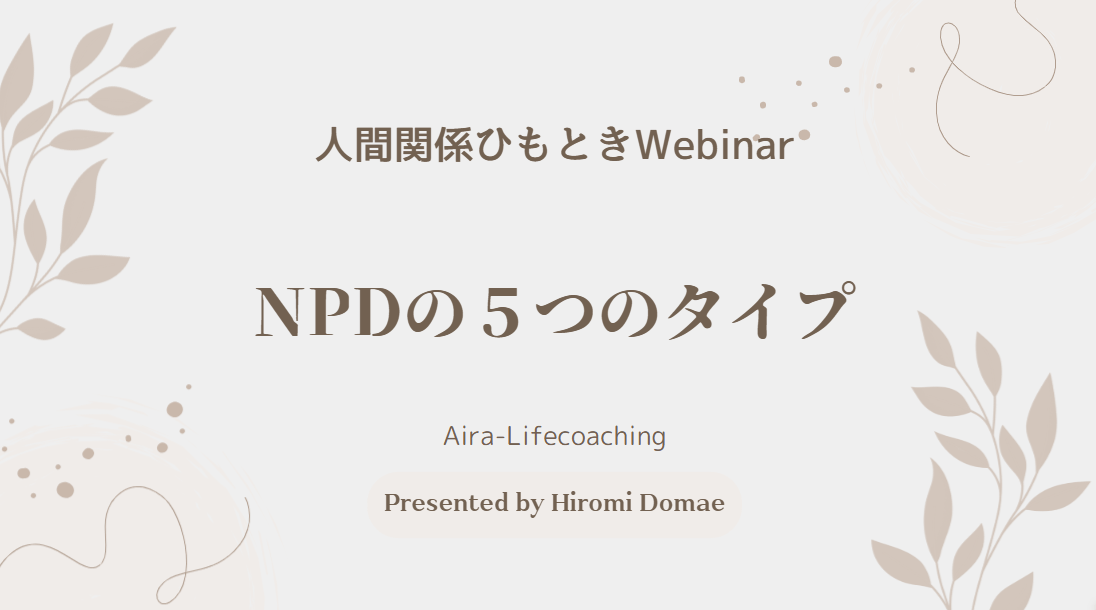 人間関係ひもときWebinar

NPDの５つのタイプ

Aira-Lifecoaching

Presented by Hiromi Domae